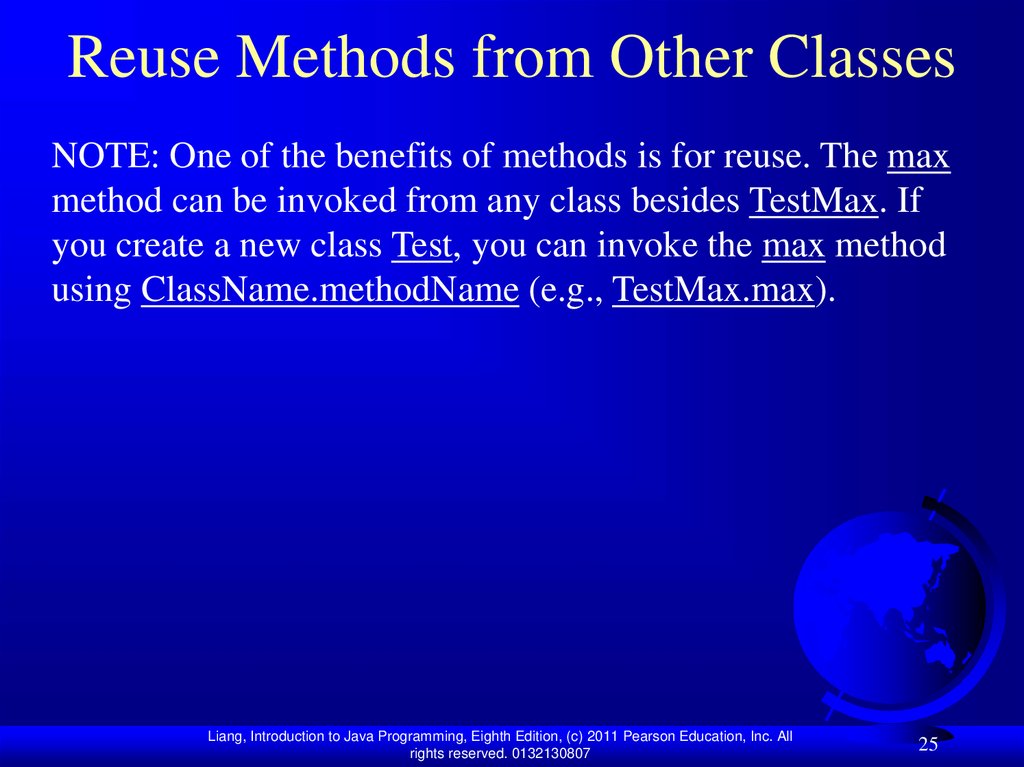 Reuse Methods from Other Classes

NOTE: One of the benefits of methods is for reuse. The max method can be invoked from any class besides TestMax. If you create a new class Test, you can invoke the max method using ClassName.methodName (e.g., TestMax.max).

Liang, Introduction to Java Programming, Eighth Edition, (c) 2011 Pearson Education, Inc. All rights reserved. 0132130807

25